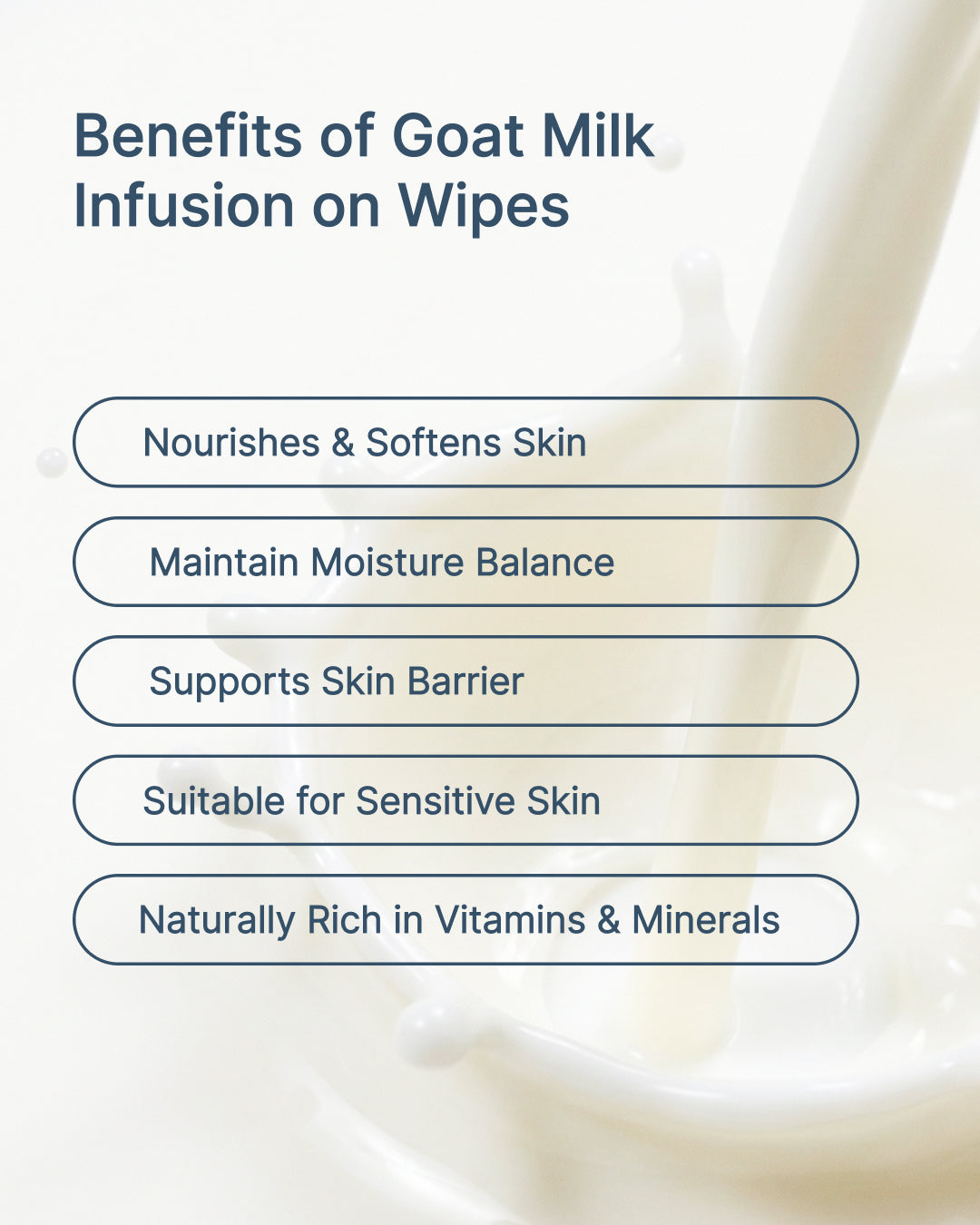 Benefits of Goat Milk Infusion on Wipes

Nourishes & Softens Skin

Maintain Moisture Balance

Supports Skin Barrier

Suitable for Sensitive Skin

Naturally Rich in Vitamins & Minerals